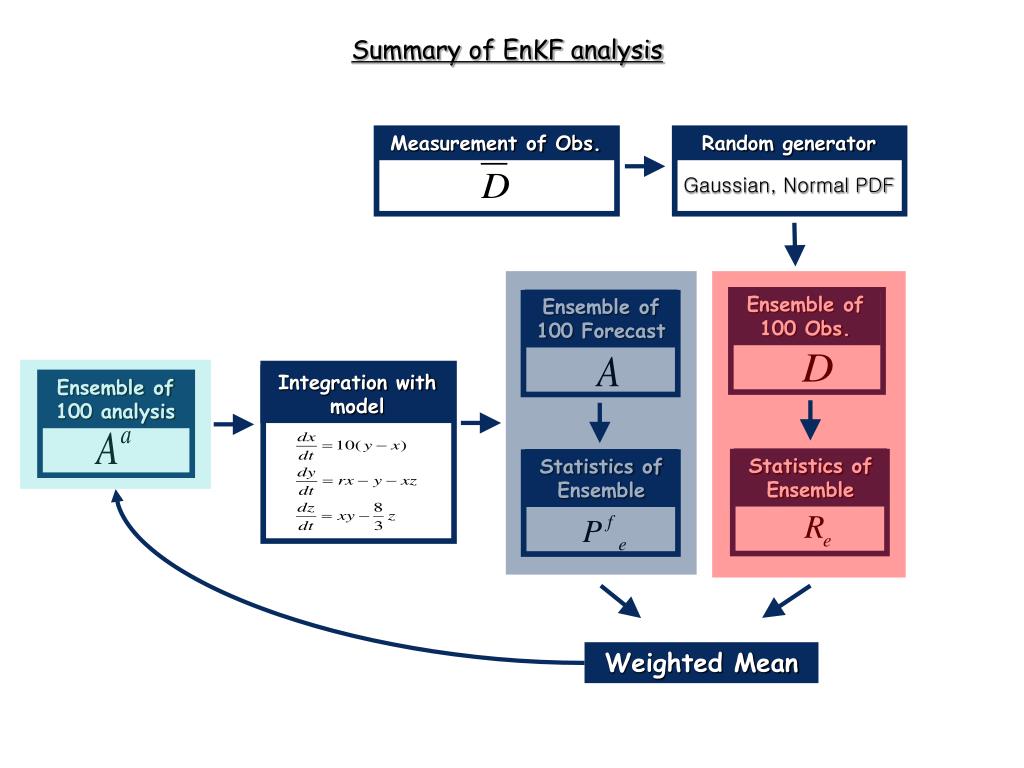 Summary of EnKF analysis

Measurement of Obs.

$\overline{D}$

Random generator

Gaussian, Normal PDF

Ensemble of 100 analysis

$A^a$

Integration with model

$\frac{dx}{dt} = 10(y - x)$
$\frac{dy}{dt} = rx - y - xz$
$\frac{dz}{dt} = xy - \frac{8}{3}z$

Ensemble of 100 Forecast

$A$

Statistics of Ensemble

$P^f_e$

Ensemble of 100 Obs.

$D$

Statistics of Ensemble

$R_e$

Weighted Mean